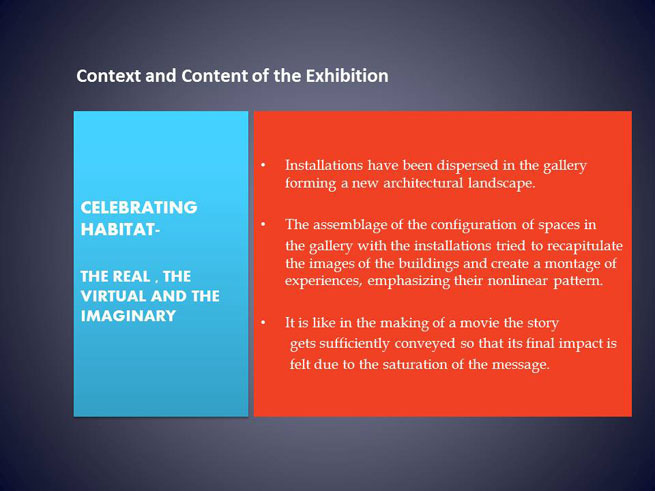 Context and Content of the Exhibition

CELEBRATING HABITAT-

THE REAL , THE VIRTUAL AND THE IMAGINARY

• Installations have been dispersed in the gallery forming a new architectural landscape.

• The assemblage of the configuration of spaces in the gallery with the installations tried to recapitulate the images of the buildings and create a montage of experiences, emphasizing their nonlinear pattern.

• It is like in the making of a movie the story gets sufficiently conveyed so that its final impact is felt due to the saturation of the message.